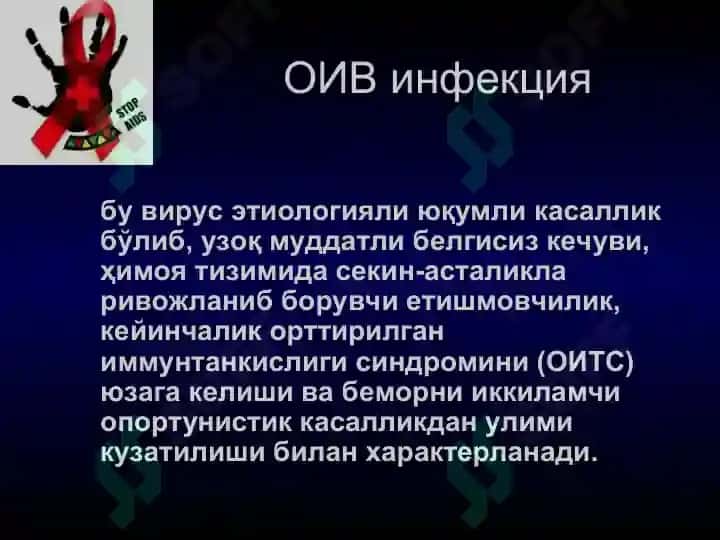 STOP AIDS

ОИВ инфекция

бу вирус этиологияли юқумли касаллик бўлиб, узоқ муддатли белгисиз кечуви, ҳимоя тизимида секин-асталикла ривожланиб борувчи етишмовчилик, кейинчалик орттирилган иммунтанкислиги синдромини (ОИТС) юзага келиши ва беморни иккиламчи опортунистик касалликдан улими кузатилиши билан характерланади.